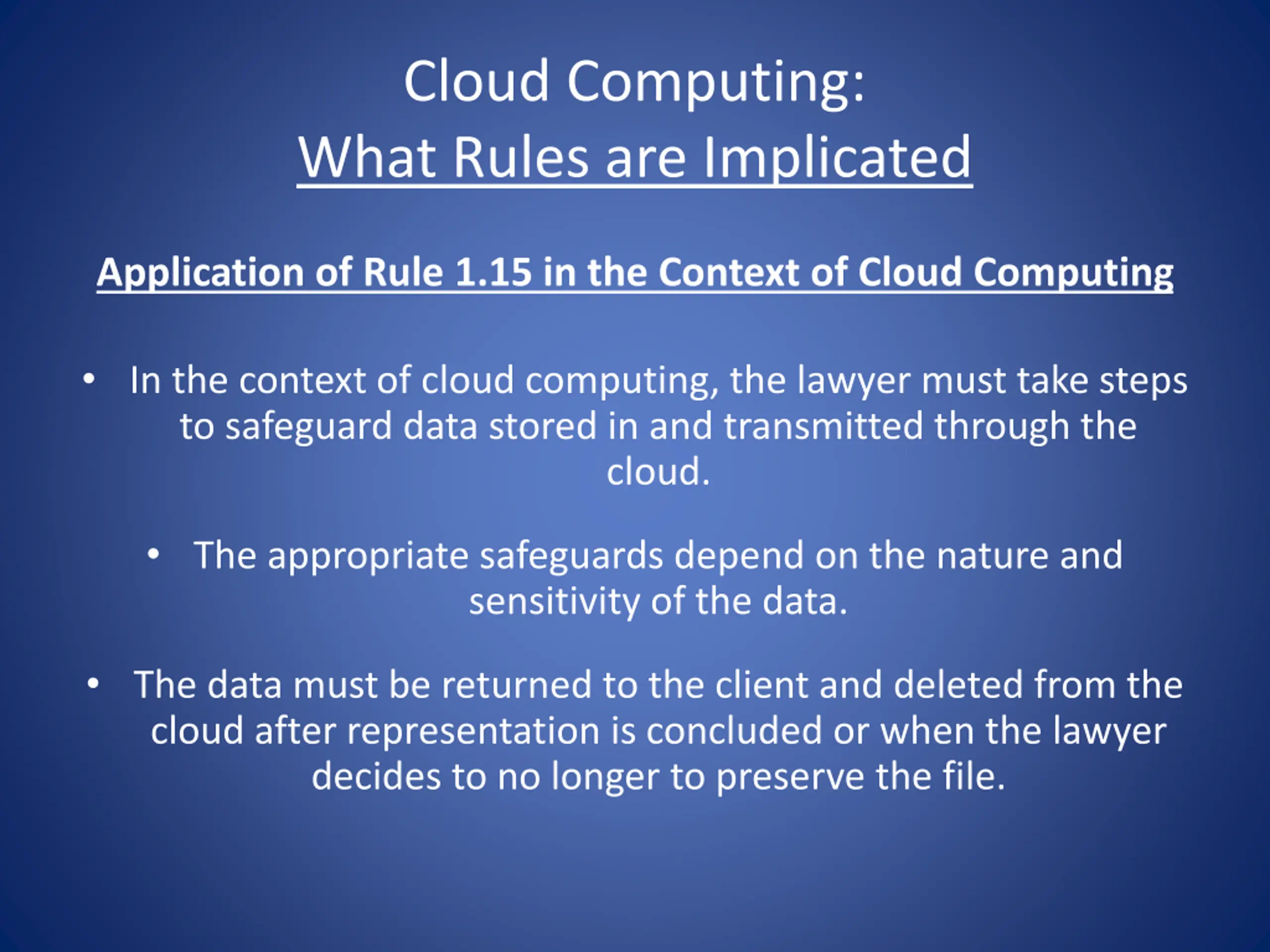 Cloud Computing:
What Rules are Implicated

Application of Rule 1.15 in the Context of Cloud Computing

• In the context of cloud computing, the lawyer must take steps to safeguard data stored in and transmitted through the cloud.

• The appropriate safeguards depend on the nature and sensitivity of the data.

• The data must be returned to the client and deleted from the cloud after representation is concluded or when the lawyer decides to no longer to preserve the file.